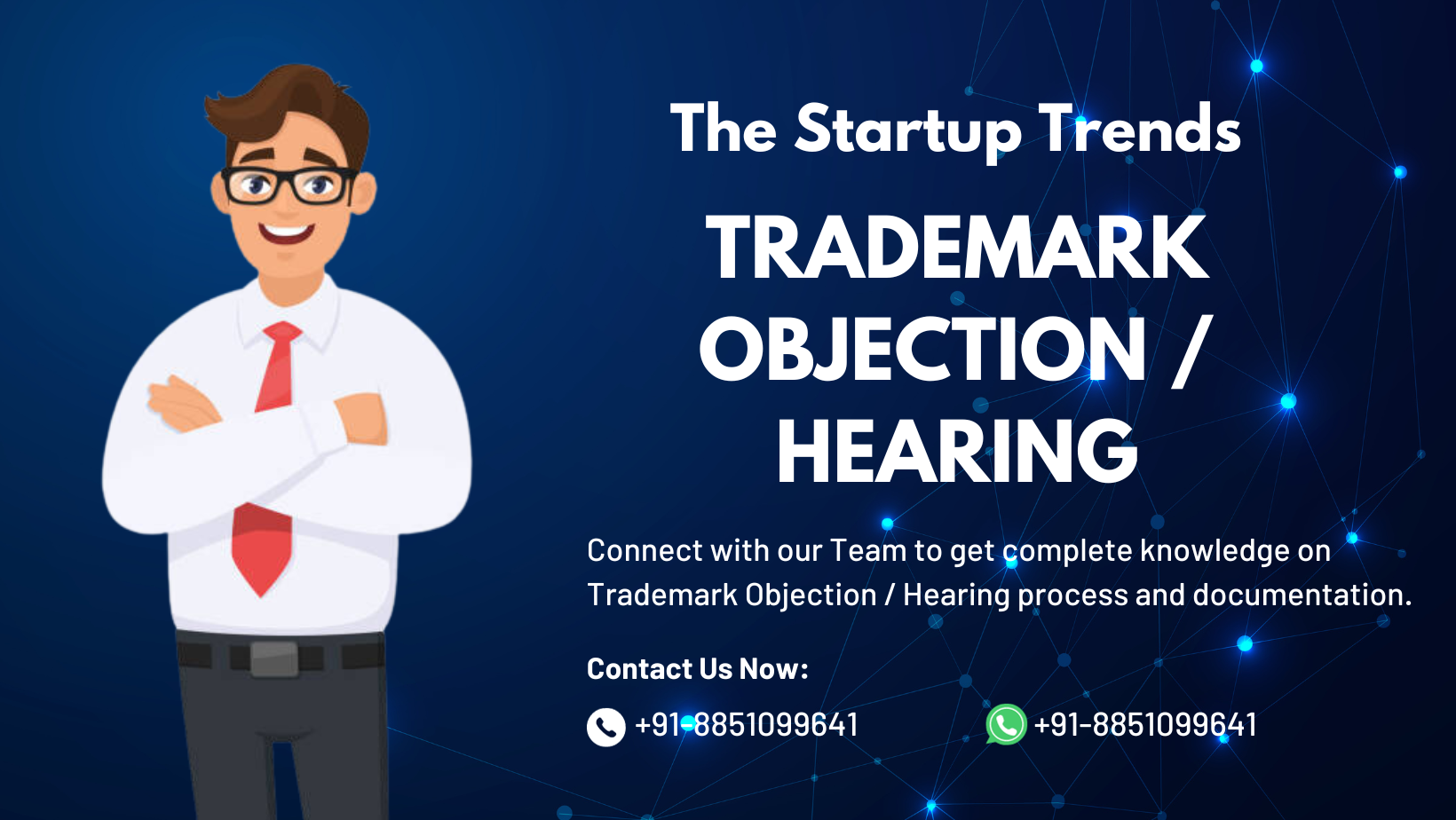 The Startup Trends

TRADEMARK OBJECTION / HEARING

Connect with our Team to get complete knowledge on Trademark Objection / Hearing process and documentation.

Contact Us Now:

+91-8851099641 +91-8851099641